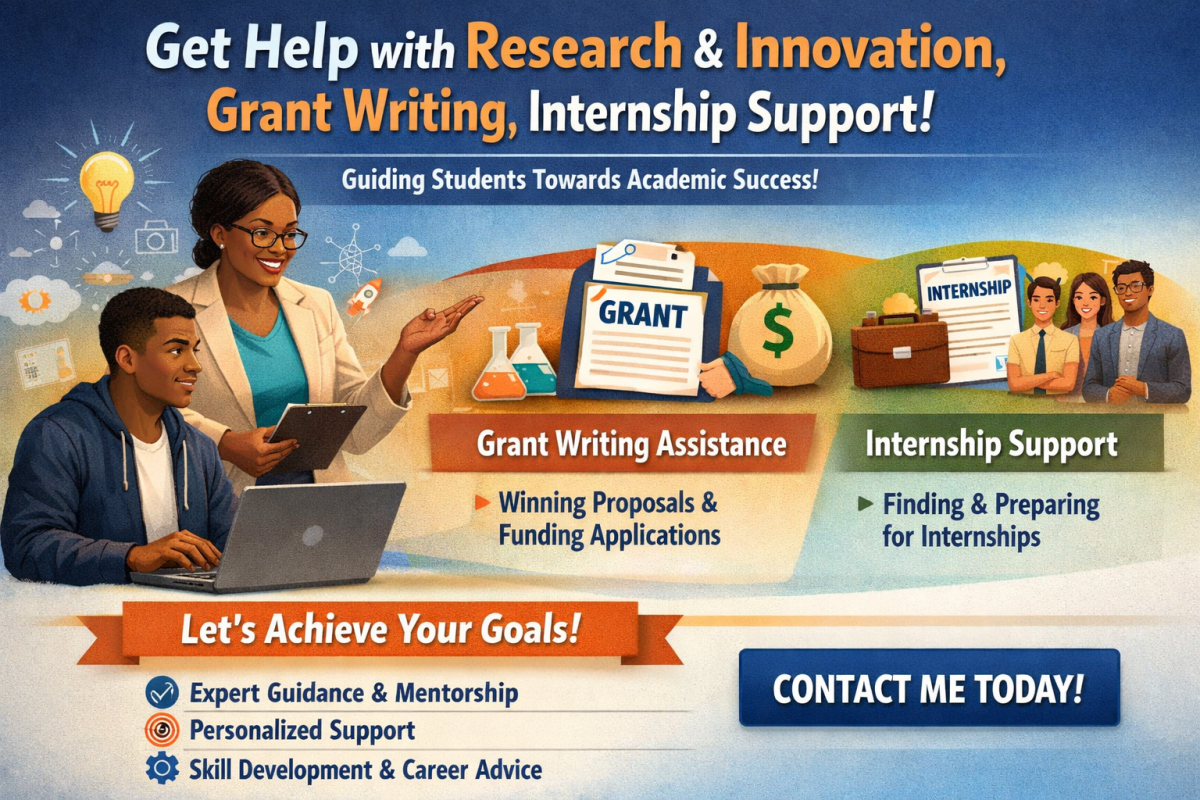 Get Help with Research & Innovation, Grant Writing, Internship Support!

Guiding Students Towards Academic Success!

GRANT

$

INTERNSHIP

Grant Writing Assistance

▸ Winning Proposals & Funding Applications

Internship Support

▸ Finding & Preparing for Internships

Let's Achieve Your Goals!

Expert Guidance & Mentorship

Personalized Support

Skill Development & Career Advice

CONTACT ME TODAY!